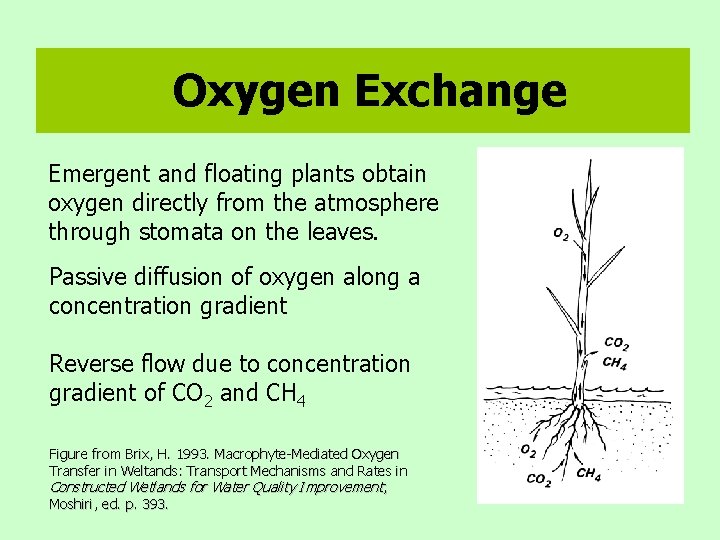 Oxygen Exchange

Emergent and floating plants obtain oxygen directly from the atmosphere through stomata on the leaves.

Passive diffusion of oxygen along a concentration gradient

Reverse flow due to concentration gradient of $CO_2$ and $CH_4$

Figure from Brix, H. 1993. Macrophyte-Mediated Oxygen Transfer in Weltands: Transport Mechanisms and Rates in Constructed Wetlands for Water Quality Improvement, Moshiri, ed. p. 393.

$O_2$

$CO_2$
$CH_4$

$O_2$
$CO_2$
$CH_4$